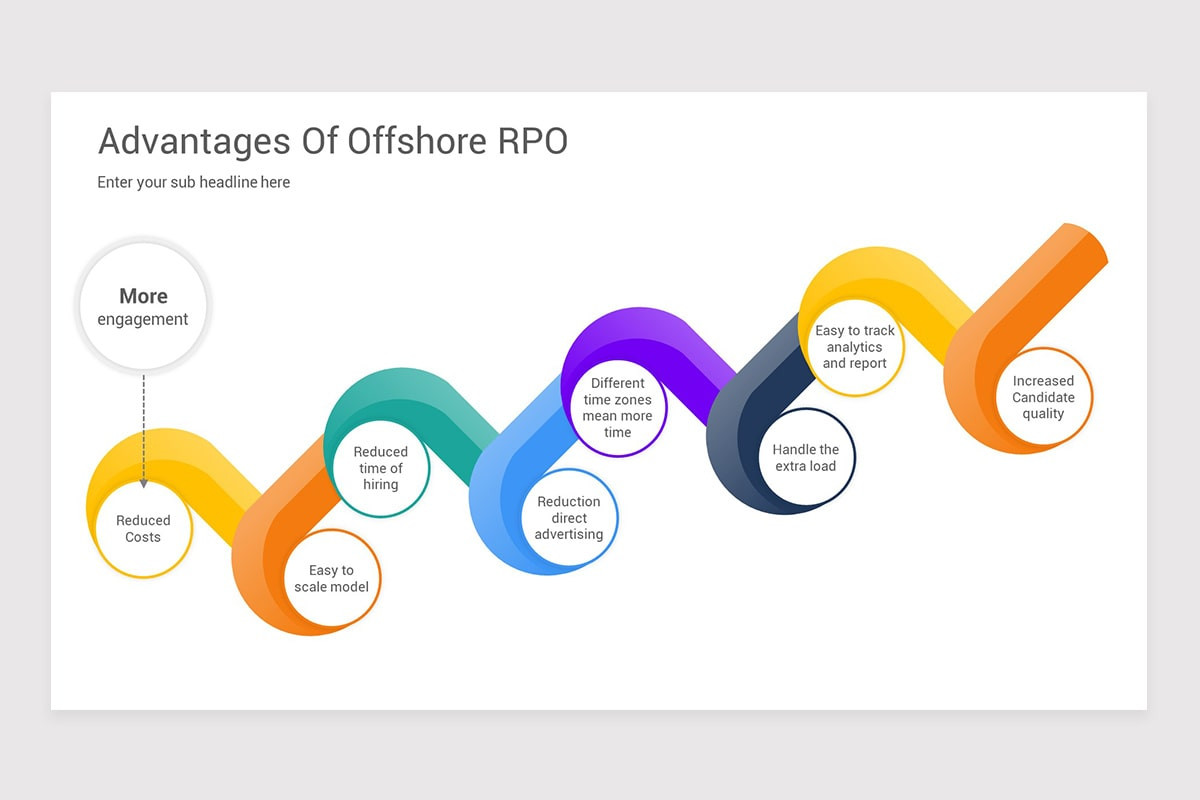 Advantages Of Offshore RPO

Enter your sub headline here

More engagement

Reduced Costs

Easy to scale model

Reduced time of hiring

Reduction direct advertising

Different time zones mean more time

Handle the extra load

Easy to track analytics and report

Increased Candidate quality